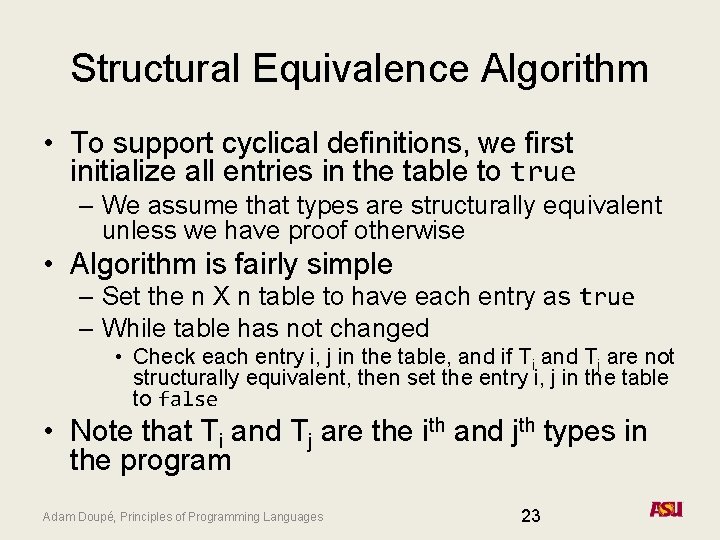 Structural Equivalence Algorithm

• To support cyclical definitions, we first initialize all entries in the table to true
– We assume that types are structurally equivalent unless we have proof otherwise
• Algorithm is fairly simple
– Set the n X n table to have each entry as true
– While table has not changed
• Check each entry i, j in the table, and if $T_i$ and $T_j$ are not structurally equivalent, then set the entry i, j in the table to false
• Note that $T_i$ and $T_j$ are the $i^{th}$ and $j^{th}$ types in the program

Adam Doupé, Principles of Programming Languages

23

ASU